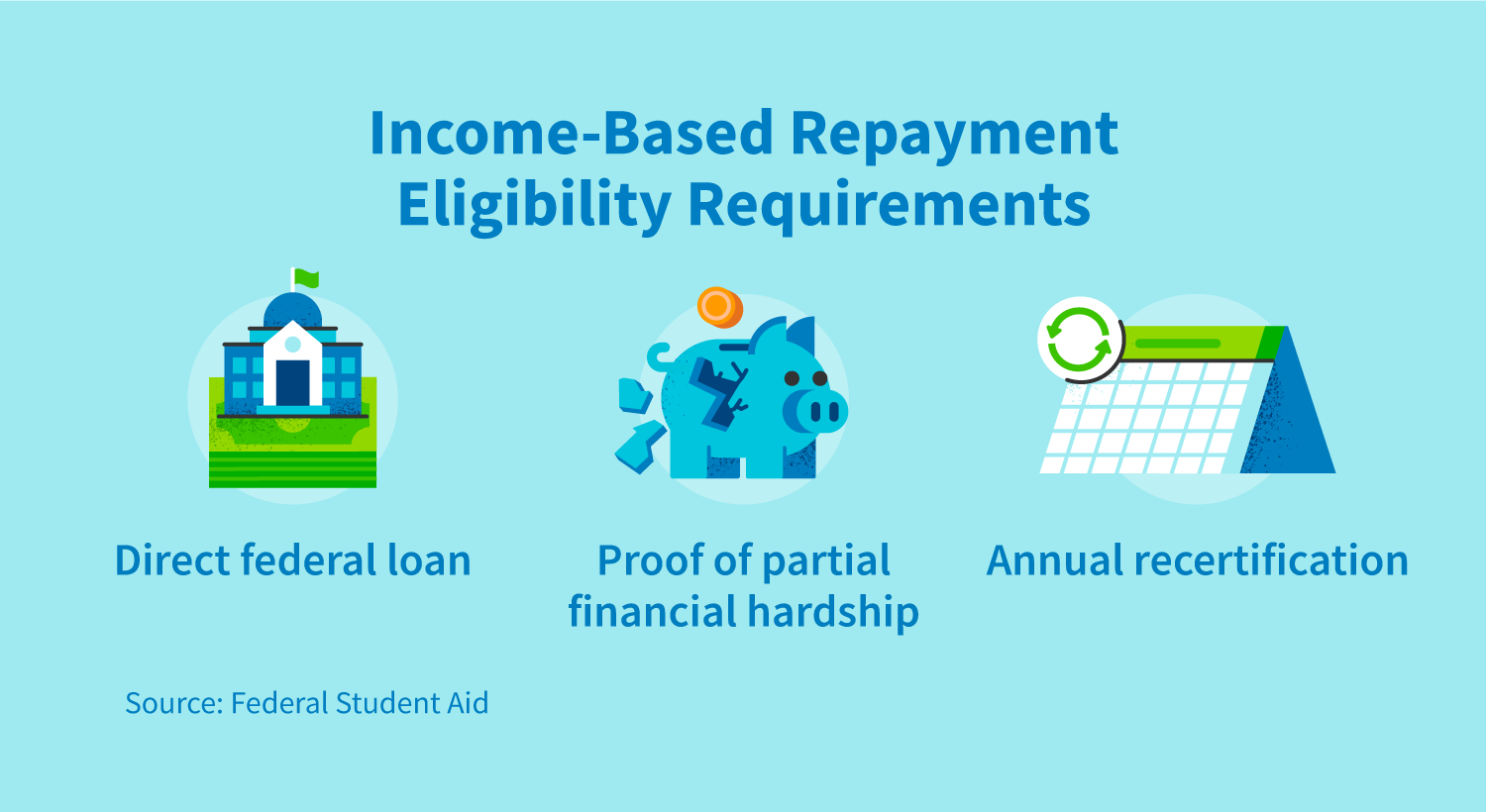 Income-Based Repayment Eligibility Requirements

Direct federal loan

Proof of partial financial hardship

Annual recertification

Source: Federal Student Aid